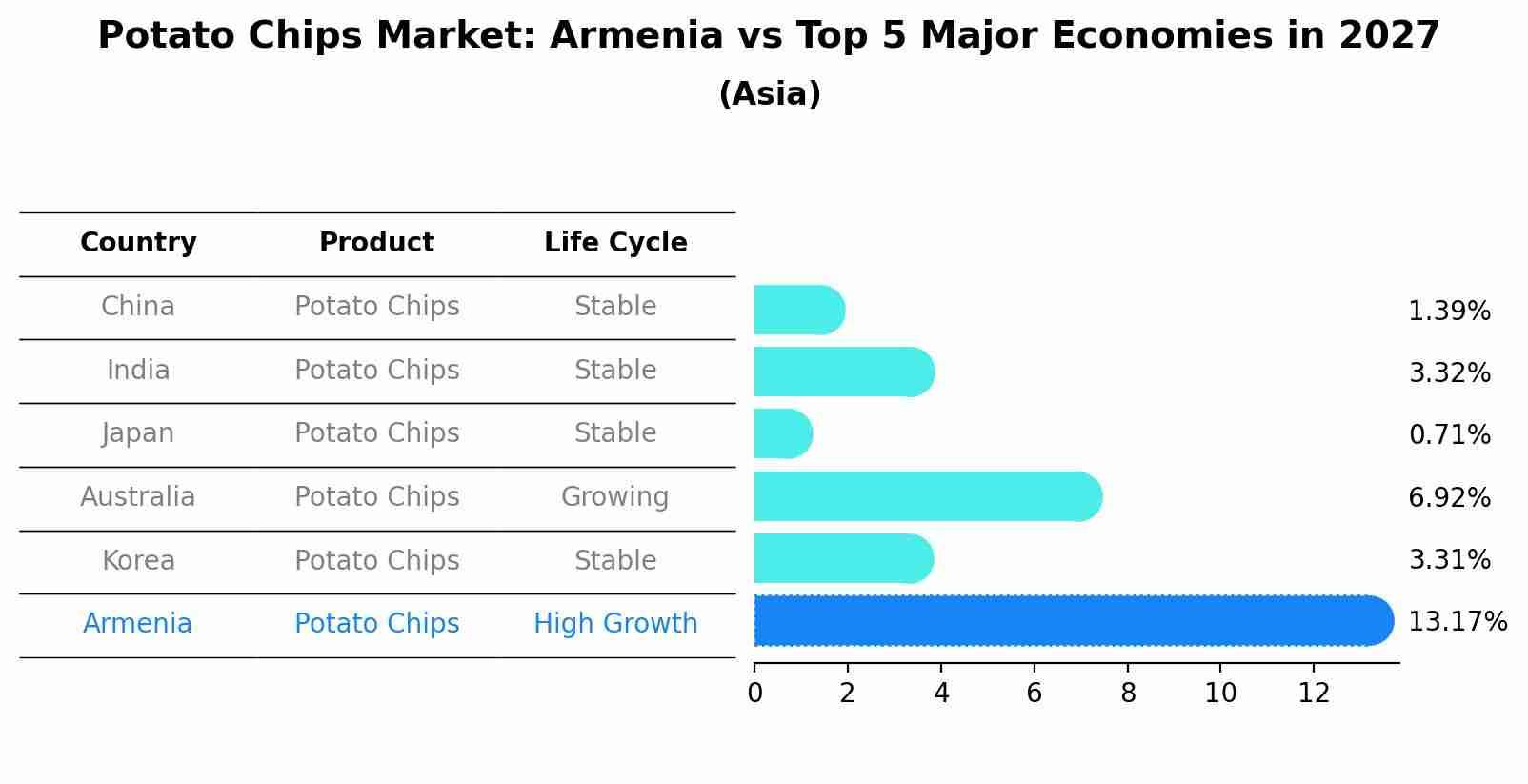 Potato Chips Market: Armenia vs Top 5 Major Economies in 2027
(Asia)

| Country | Product | Life Cycle |
|---|---|---|
| China | Potato Chips | Stable |
| India | Potato Chips | Stable |
| Japan | Potato Chips | Stable |
| Australia | Potato Chips | Growing |
| Korea | Potato Chips | Stable |
| Armenia | Potato Chips | High Growth |

1.39%
3.32%
0.71%
6.92%
3.31%
13.17%

0 2 4 6 8 10 12